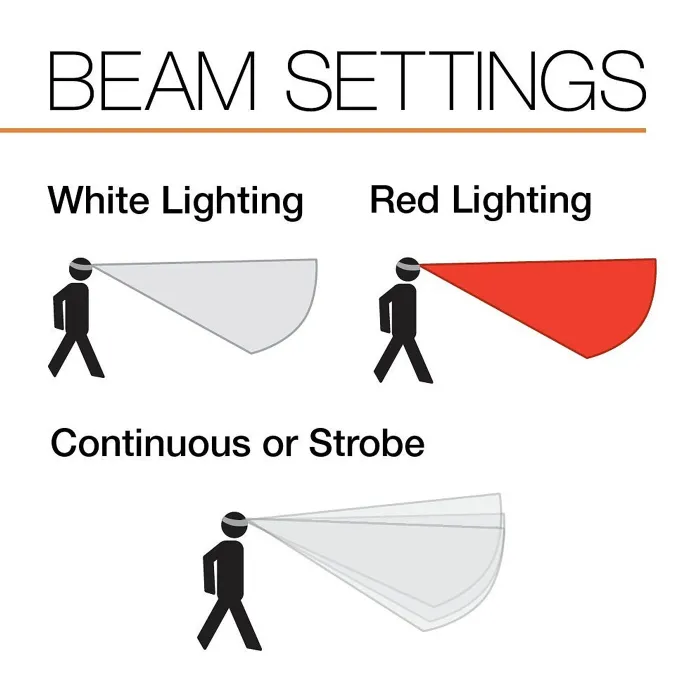 BEAM SETTINGS

White Lighting

Red Lighting

Continuous or Strobe